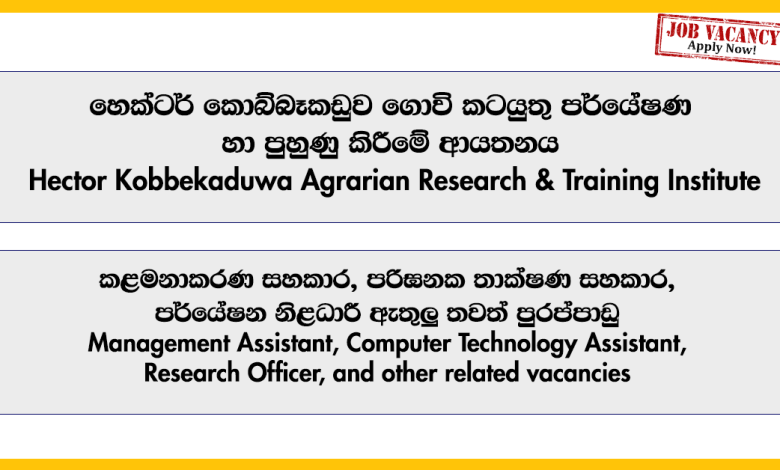 JOB VACANCY
Apply Now!

හෙක්ටර් කොබ්බෑකඩුව ගොවි කටයුතු පර්යේෂණ හා පුහුණු කිරීමේ ආයතනය
Hector Kobbekaduwa Agrarian Research & Training Institute

කළමනාකරණ සහකාර, පරිඝනක තාක්ෂණ සහකාර, පර්යේෂන නිළධාරී ඇතුලු තවත් පුරප්පාඩු
Management Assistant, Computer Technology Assistant, Research Officer, and other related vacancies